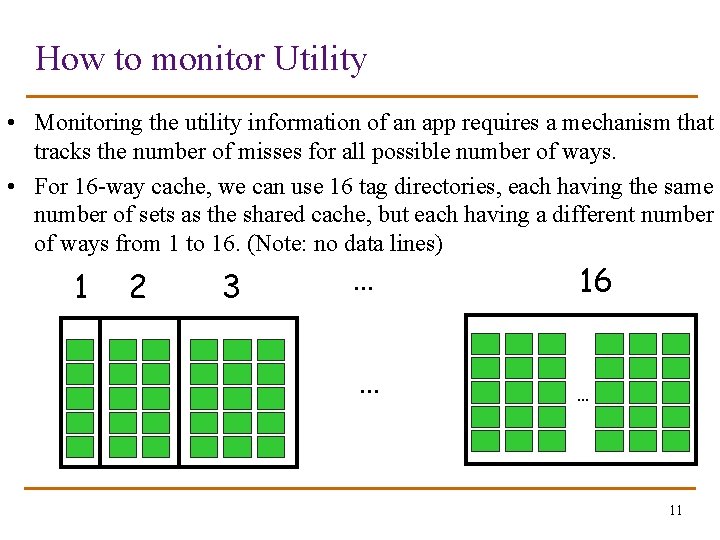 How to monitor Utility

• Monitoring the utility information of an app requires a mechanism that tracks the number of misses for all possible number of ways.

• For 16-way cache, we can use 16 tag directories, each having the same number of sets as the shared cache, but each having a different number of ways from 1 to 16. (Note: no data lines)

1 2 3 … 16

…

…

11